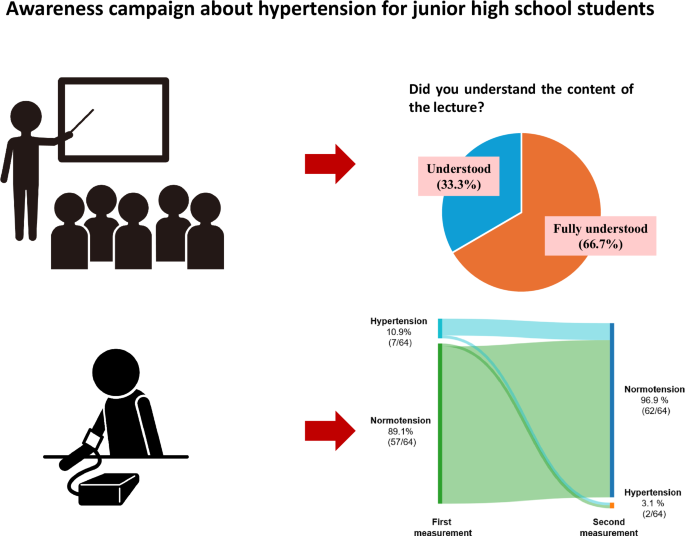 Awareness campaign about hypertension for junior high school students

Did you understand the content of the lecture?

Understood (33.3%)

Fully understood (66.7%)

Hypertension 10.9% (7/64)

Normotension 89.1% (57/64)

Normotension 96.9 % (62/64)

Hypertension 3.1 % (2/64)

First measurement

Second measurement